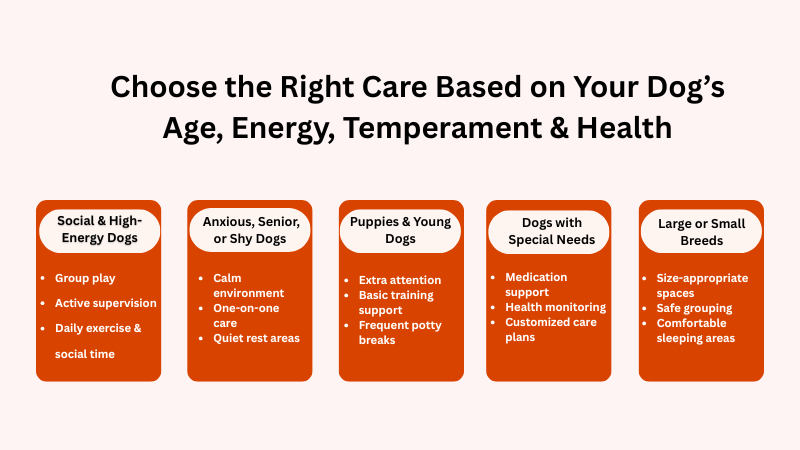 Choose the Right Care Based on Your Dog's Age, Energy, Temperament & Health

Social & High-Energy Dogs

- Group play
- Active supervision
- Daily exercise & social time

Anxious, Senior, or Shy Dogs

- Calm environment
- One-on-one care
- Quiet rest areas

Puppies & Young Dogs

- Extra attention
- Basic training support
- Frequent potty breaks

Dogs with Special Needs

- Medication support
- Health monitoring
- Customized care plans

Large or Small Breeds

- Size-appropriate spaces
- Safe grouping
- Comfortable sleeping areas